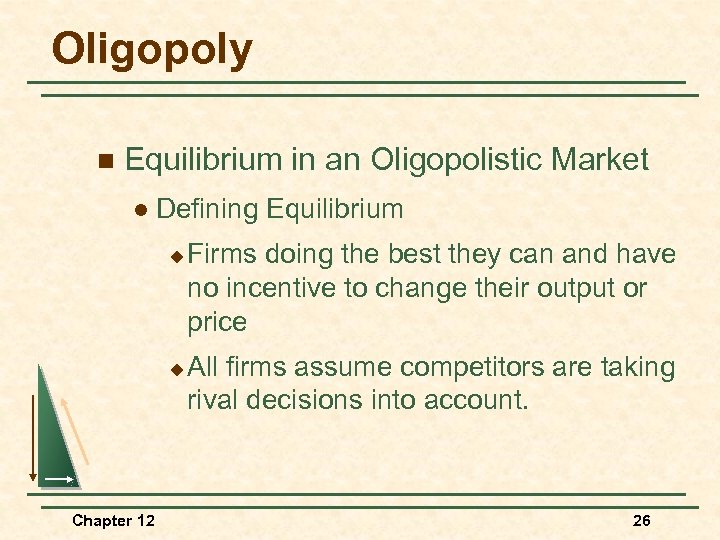 Oligopoly

Equilibrium in an Oligopolistic Market

Defining Equilibrium

Firms doing the best they can and have no incentive to change their output or price

All firms assume competitors are taking rival decisions into account.

Chapter 12

26